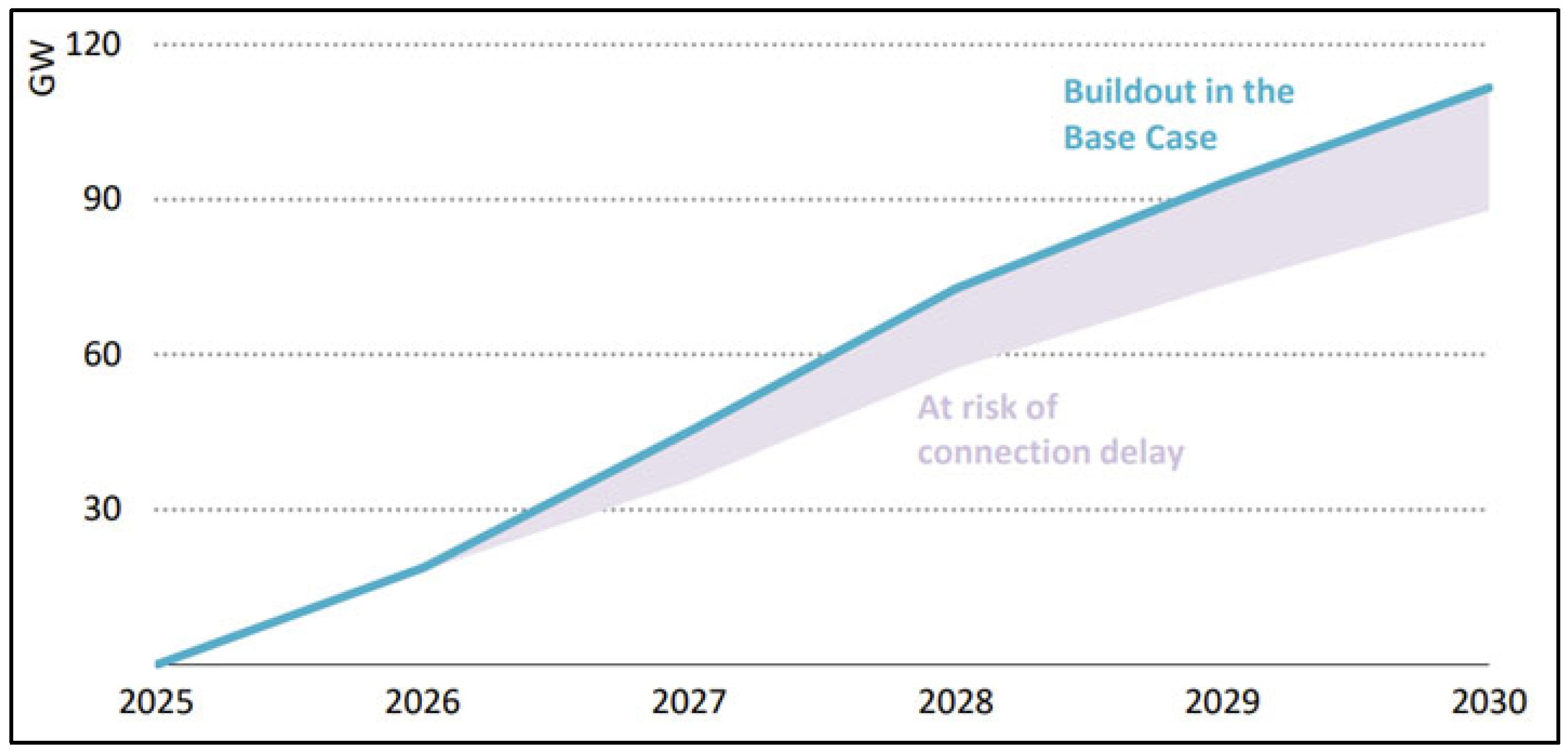 GW
120
90
60
30

Buildout in the Base Case

At risk of connection delay

2025
2026
2027
2028
2029
2030